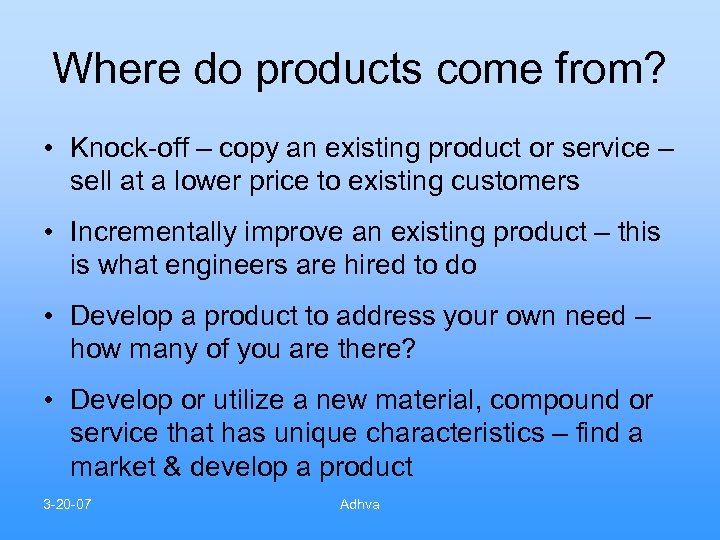 Where do products come from?

• Knock-off – copy an existing product or service – sell at a lower price to existing customers

• Incrementally improve an existing product – this is what engineers are hired to do

• Develop a product to address your own need – how many of you are there?

• Develop or utilize a new material, compound or service that has unique characteristics – find a market & develop a product

3-20-07

Adhva